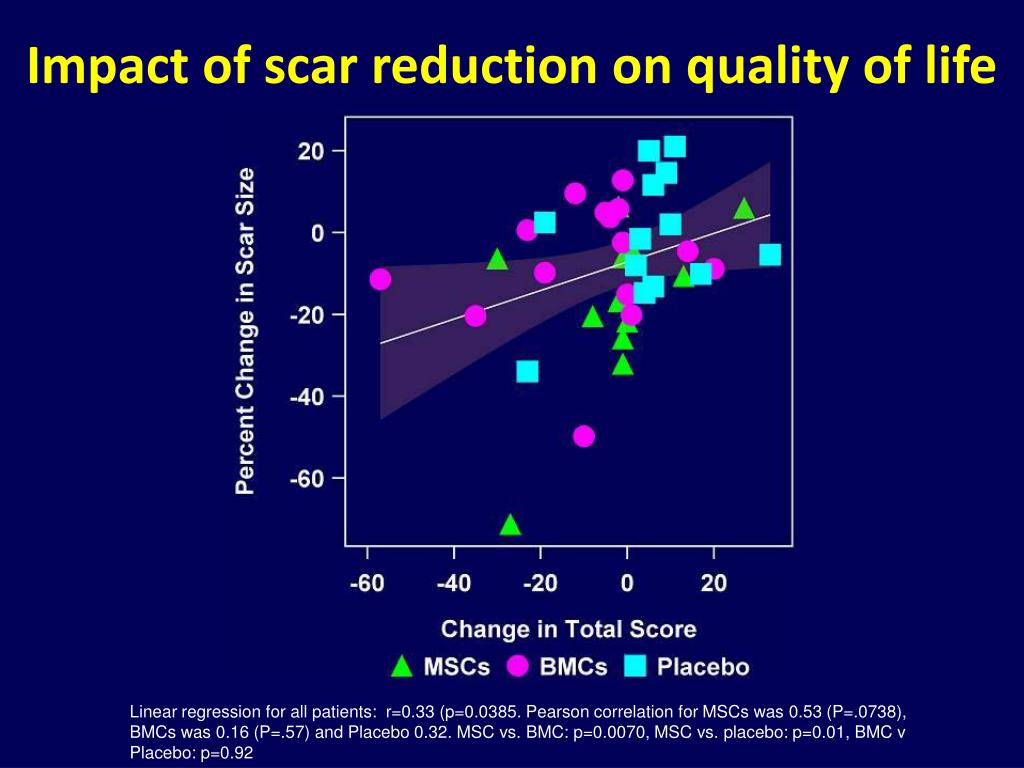 Impact of scar reduction on quality of life

Percent Change in Scar Size

20
0
-20
-40
-60

-60 -40 -20 0 20

Change in Total Score

MSCs BMCs Placebo

Linear regression for all patients: r=0.33 (p=0.0385. Pearson correlation for MSCs was 0.53 (P=.0738), BMCs was 0.16 (P=.57) and Placebo 0.32. MSC vs. BMC: p=0.0070, MSC vs. placebo: p=0.01, BMC v Placebo: p=0.92